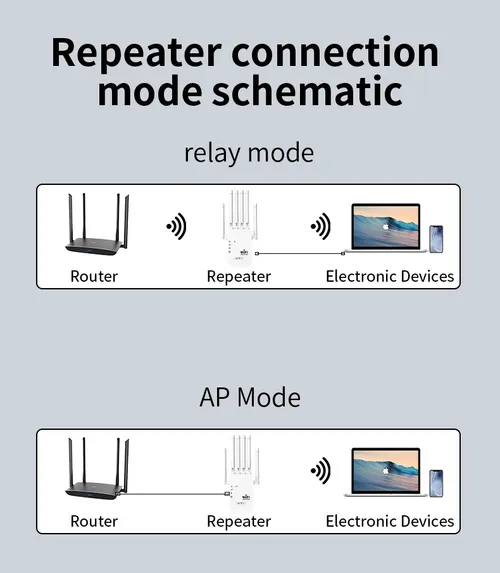 Repeater connection mode schematic

relay mode

Router

Repeater

Electronic Devices

AP Mode

Router

Repeater

Electronic Devices